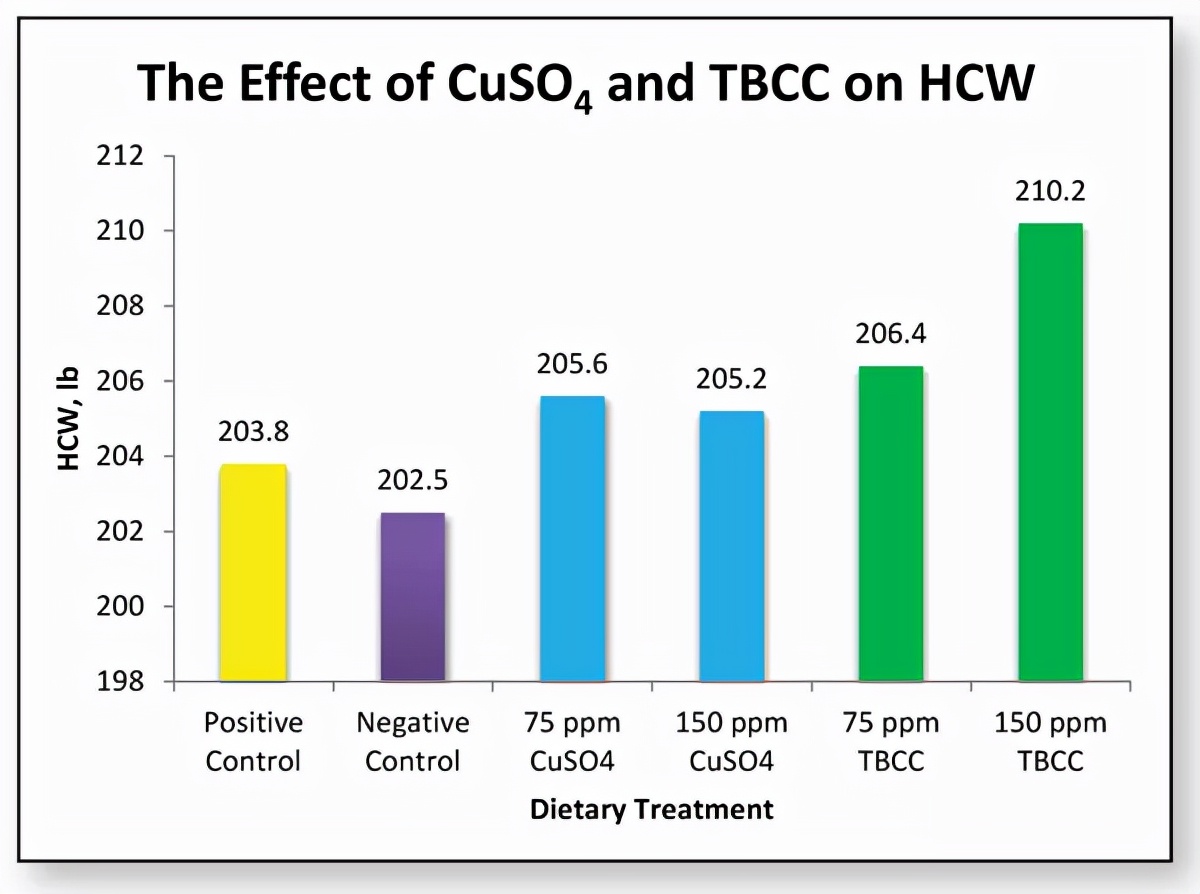 The Effect of $CuSO_4$ and TBCC on HCW

HCW, lb

212
210
208
206
204
202
200
198

203.8
202.5
205.6
205.2
206.4
210.2

Positive Control
Negative Control
75 ppm CuSO4
150 ppm CuSO4
75 ppm TBCC
150 ppm TBCC

Dietary Treatment